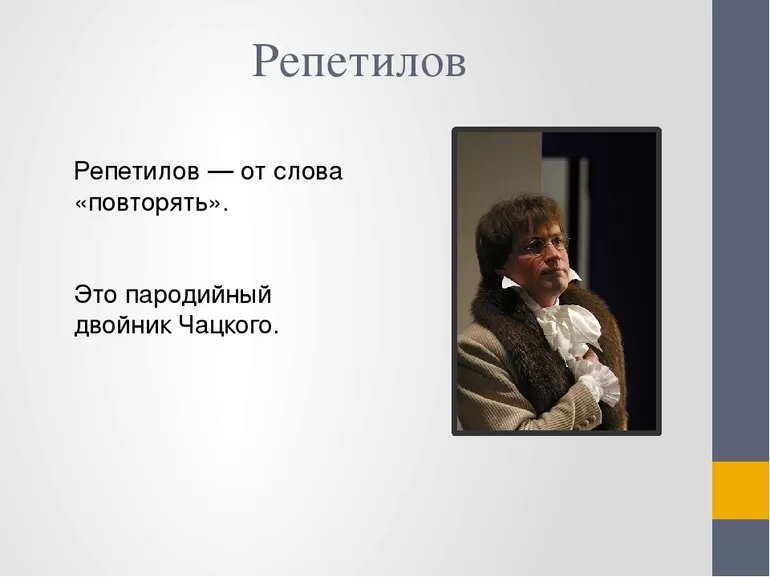 Репетилов

Репетилов — от слова «повторять».

Это пародийный двойник Чацкого.